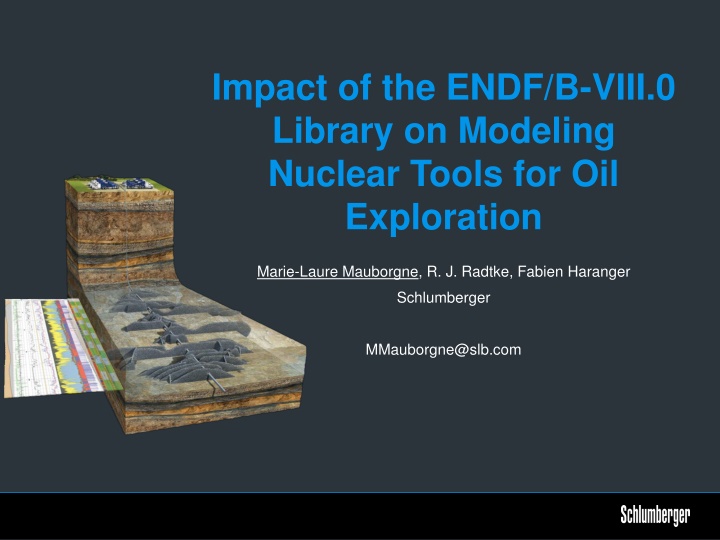 Impact of the ENDF/B-VIII.0 Library on Modeling Nuclear Tools for Oil Exploration

Marie-Laure Mauborgne, R. J. Radtke, Fabien Haranger

Schlumberger

MMauborgne@slb.com

Schlumberger